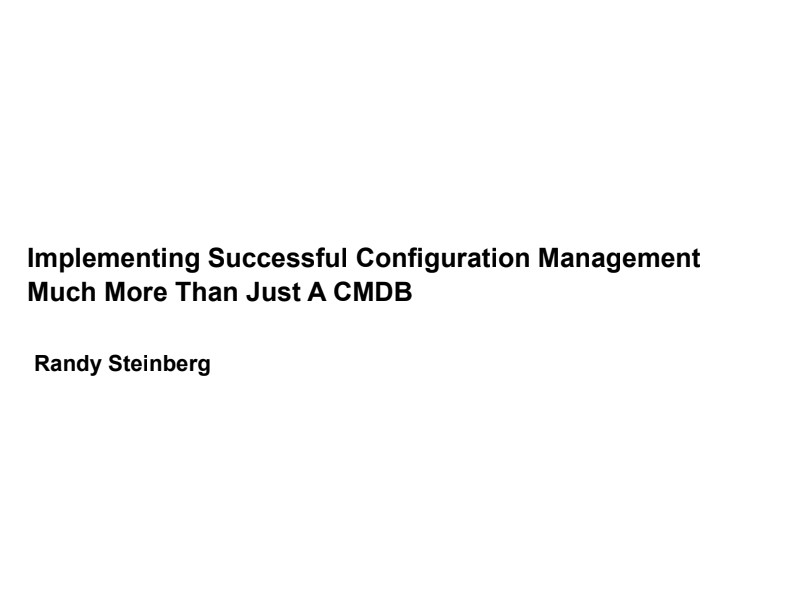 Implementing Successful Configuration Management
Much More Than Just A CMDB

Randy Steinberg